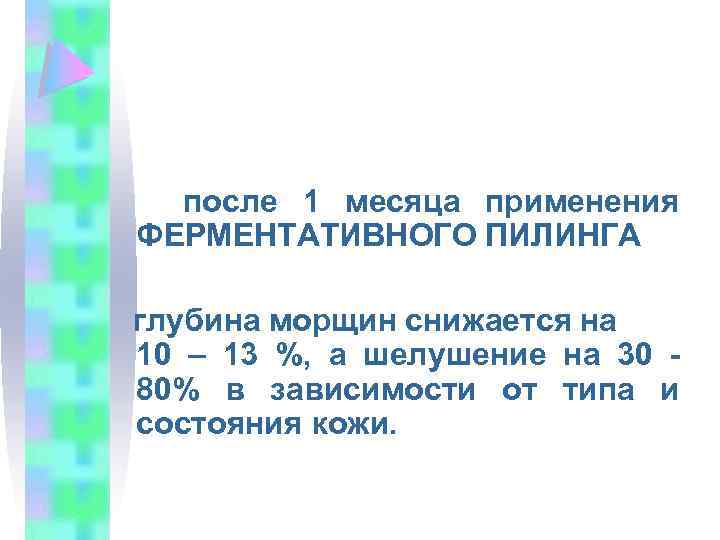 после 1 месяца применения ФЕРМЕНТАТИВНОГО ПИЛИНГА

глубина морщин снижается на 10 – 13 %, а шелушение на 30 - 80% в зависимости от типа и состояния кожи.